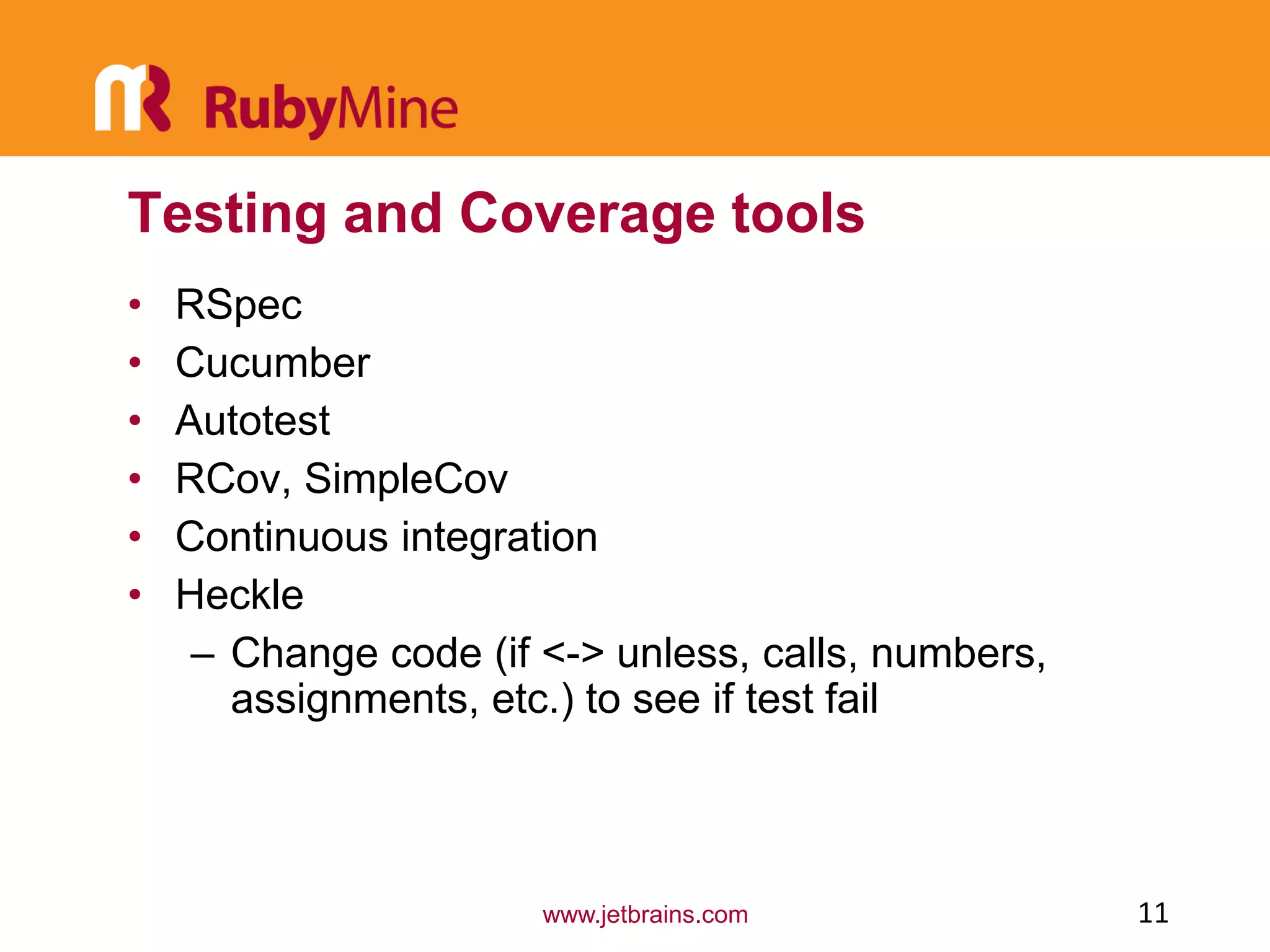 RubyMine

Testing and Coverage tools

• RSpec
• Cucumber
• Autotest
• RCov, SimpleCov
• Continuous integration
• Heckle
 – Change code (if <-> unless, calls, numbers, assignments, etc.) to see if test fail

www.jetbrains.com

11